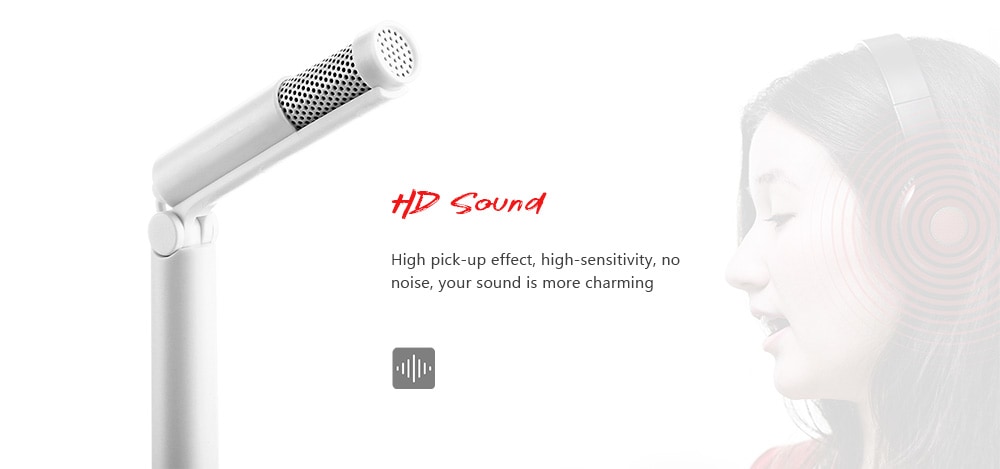 HD Sound

High pick-up effect, high-sensitivity, no noise, your sound is more charming